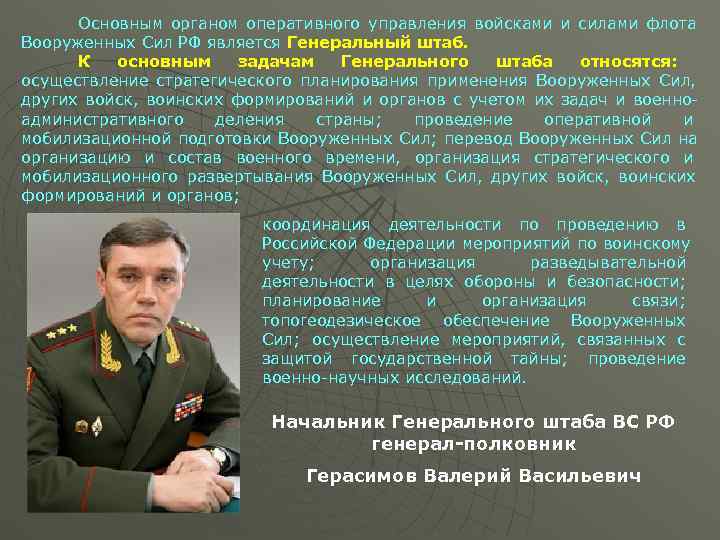 Основным органом оперативного управления войсками и силами флота Вооруженных Сил РФ является Генеральный штаб.

К основным задачам Генерального штаба относятся: осуществление стратегического планирования применения Вооруженных Сил, других войск, воинских формирований и органов с учетом их задач и военно-административного деления страны; проведение оперативной и мобилизационной подготовки Вооруженных Сил; перевод Вооруженных Сил на организацию и состав военного времени, организация стратегического и мобилизационного развертывания Вооруженных Сил, других войск, воинских формирований и органов;

координация деятельности по проведению в Российской Федерации мероприятий по воинскому учету; организация разведывательной деятельности в целях обороны и безопасности; планирование и организация связи; топогеодезическое обеспечение Вооруженных Сил; осуществление мероприятий, связанных с защитой государственной тайны; проведение военно-научных исследований.

Начальник Генерального штаба ВС РФ
генерал-полковник

Герасимов Валерий Васильевич